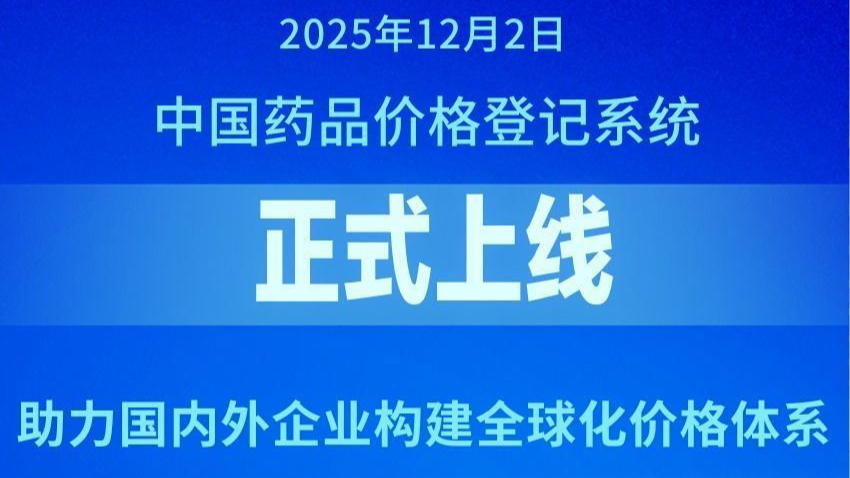 2025年12月2日

中国药品价格登记系统

正式上线

助力国内外企业构建全球化价格体系